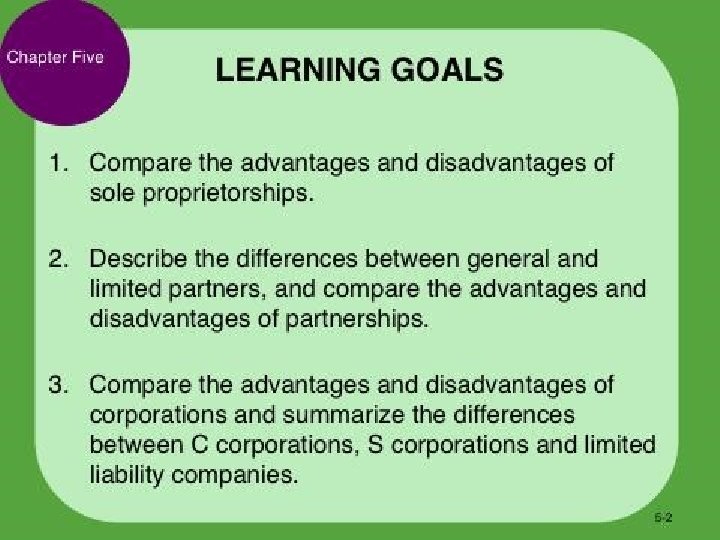 Chapter Five

LEARNING GOALS

1. Compare the advantages and disadvantages of sole proprietorships.

2. Describe the differences between general and limited partners, and compare the advantages and disadvantages of partnerships.

3. Compare the advantages and disadvantages of corporations and summarize the differences between C corporations, S corporations and limited liability companies.

5-2